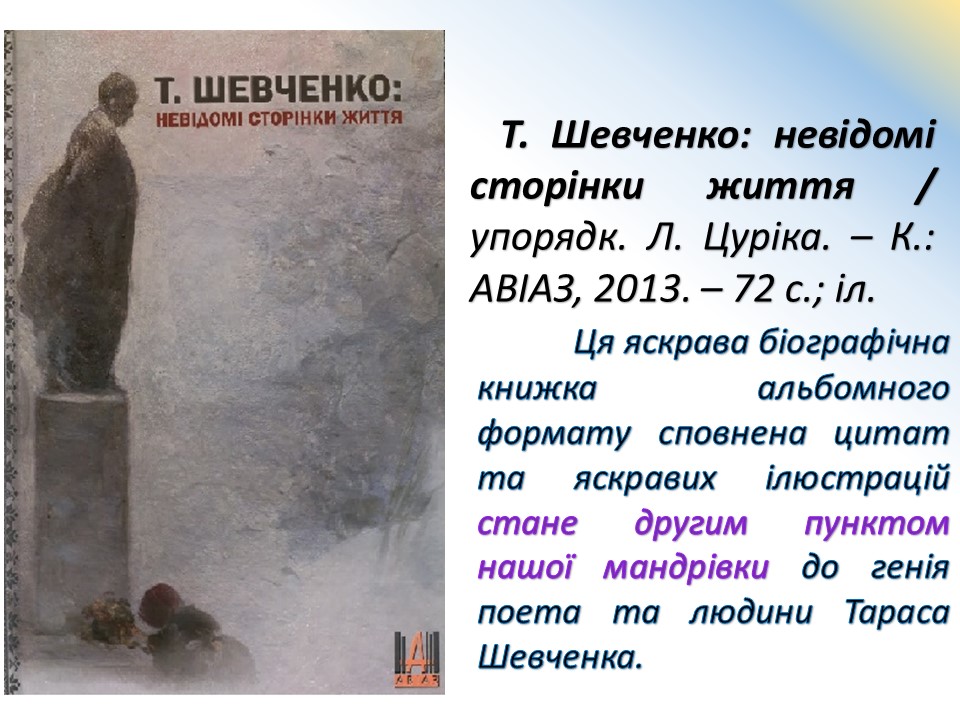 Т. ШЕВЧЕНКО:
НЕВІДОМІ СТОРІНКИ ЖИТТЯ

АВІАЗ

Т. Шевченко: невідомі сторінки життя / упорядк. Л. Цуріка. – К.: АВІАЗ, 2013. – 72 с.; іл.

Ця яскрава біографічна книжка альбомного формату сповнена цитат та яскравих ілюстрацій стане другим пунктом нашої мандрівки до генія поета та людини Тараса Шевченка.